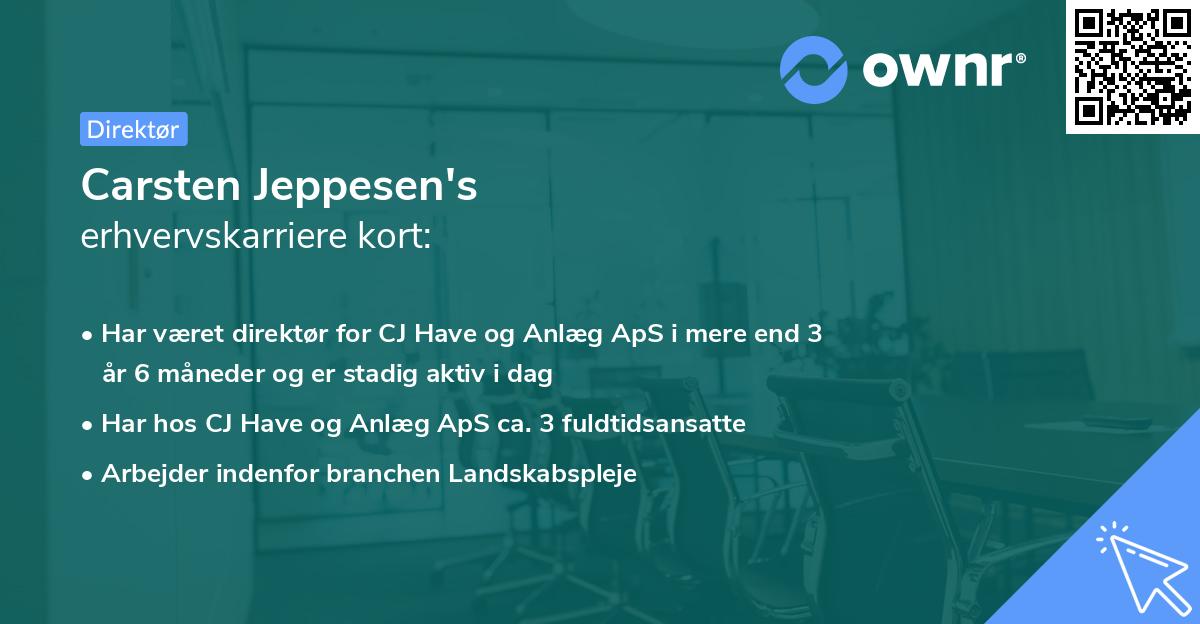 ownr®

Direktør

Carsten Jeppesen's
erhvervskarriere kort:

• Har været direktør for CJ Have og Anlæg ApS i mere end 3 år 6 måneder og er stadig aktiv i dag

• Har hos CJ Have og Anlæg ApS ca. 3 fuldtidsansatte

• Arbejder indenfor branchen Landskabspleje